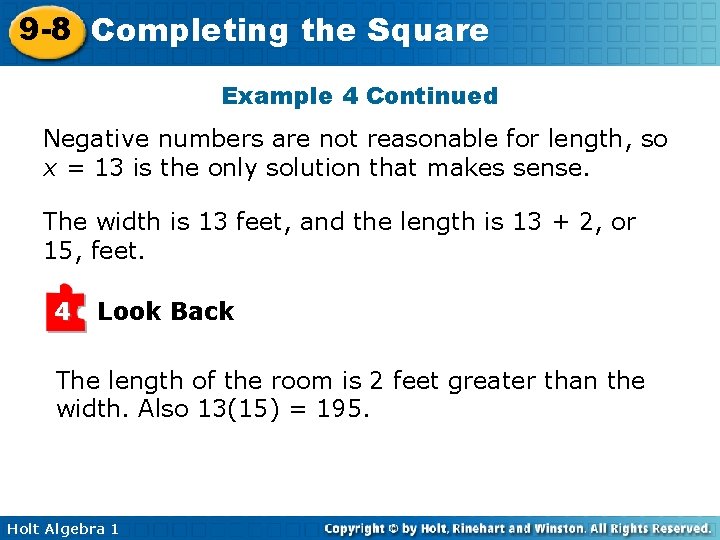 9-8 Completing the Square

Example 4 Continued

Negative numbers are not reasonable for length, so $x = 13$ is the only solution that makes sense.

The width is 13 feet, and the length is 13 + 2, or 15, feet.

4 Look Back

The length of the room is 2 feet greater than the width. Also 13(15) = 195.

Holt Algebra 1

Copyright © by Holt, Rinehart and Winston. All Rights Reserved.